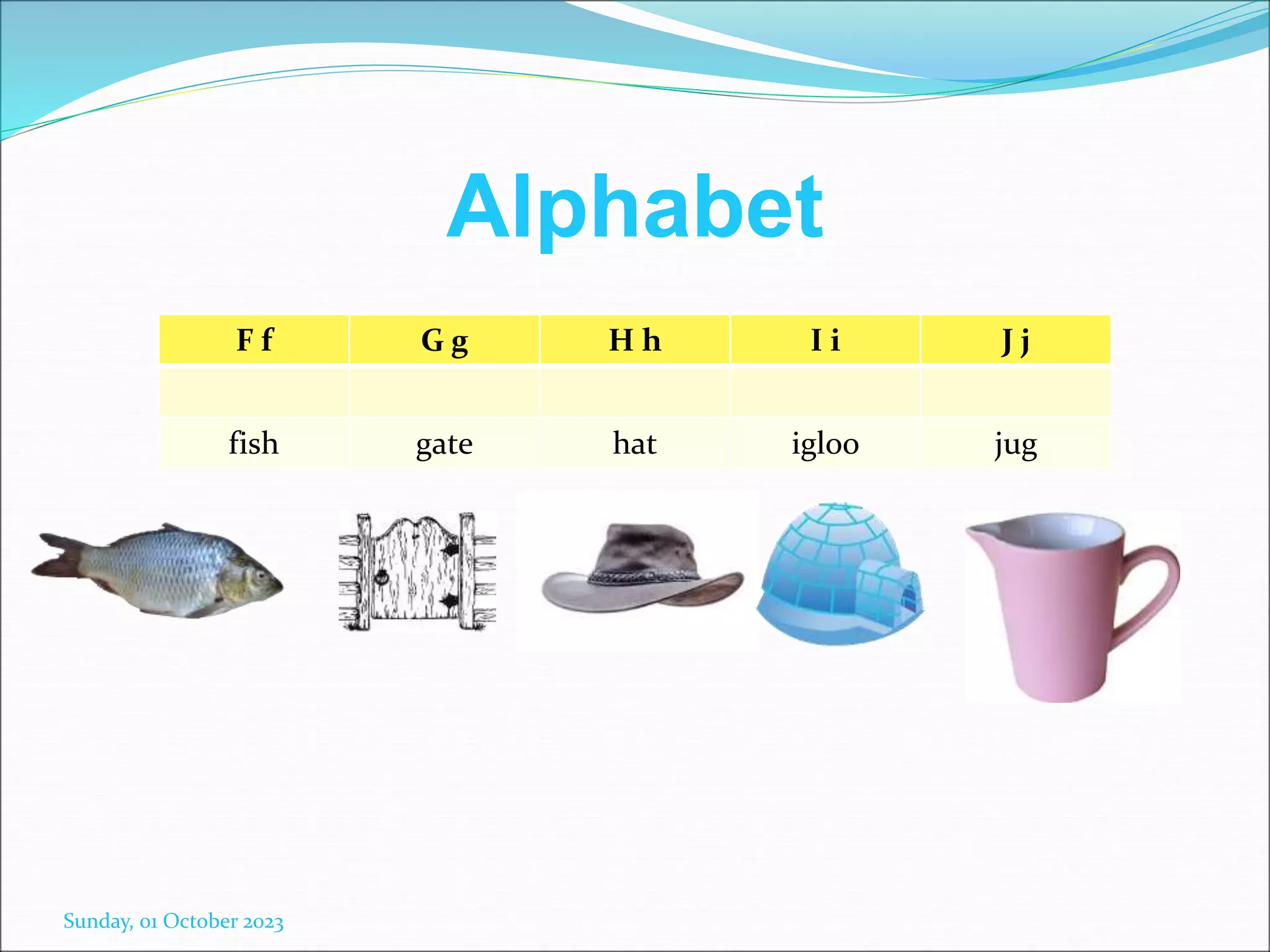 Alphabet

| F f | G g | H h | I i | J j |
|---|---|---|---|---|
| | | | | |
| fish | gate | hat | igloo | jug |

Sunday, 01 October 2023